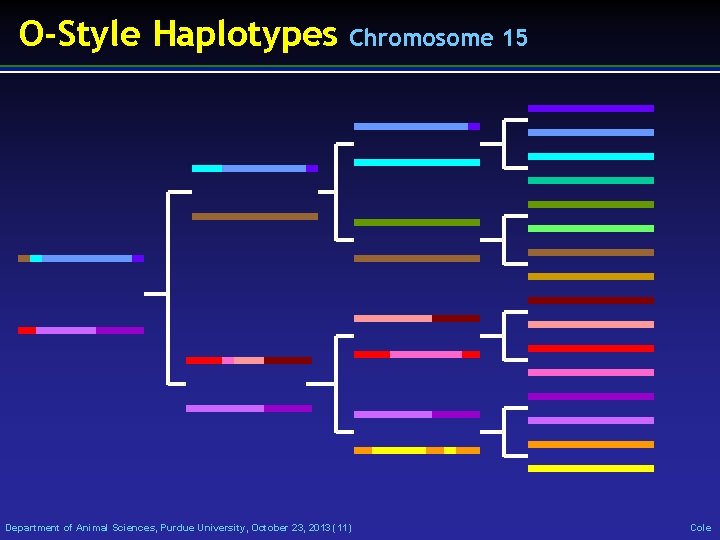 O-Style Haplotypes Chromosome 15

Department of Animal Sciences, Purdue University, October 23, 2013 (11)

Cole